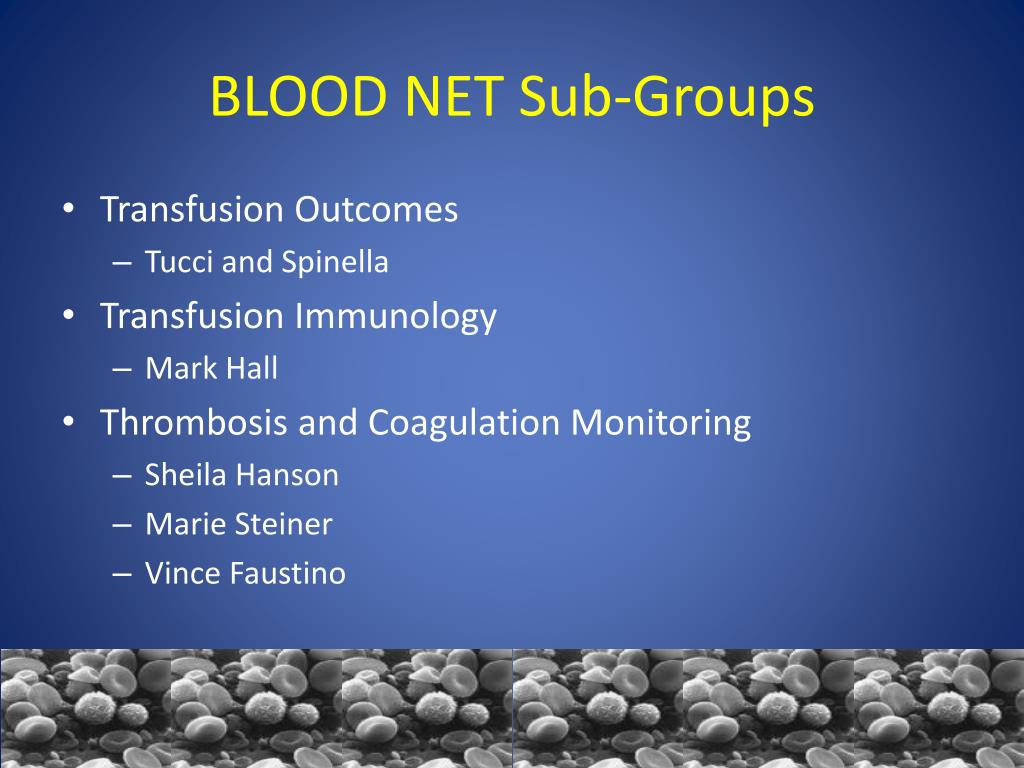 BLOOD NET Sub-Groups

• Transfusion Outcomes
  – Tucci and Spinella
• Transfusion Immunology
  – Mark Hall
• Thrombosis and Coagulation Monitoring
  – Sheila Hanson
  – Marie Steiner
  – Vince Faustino